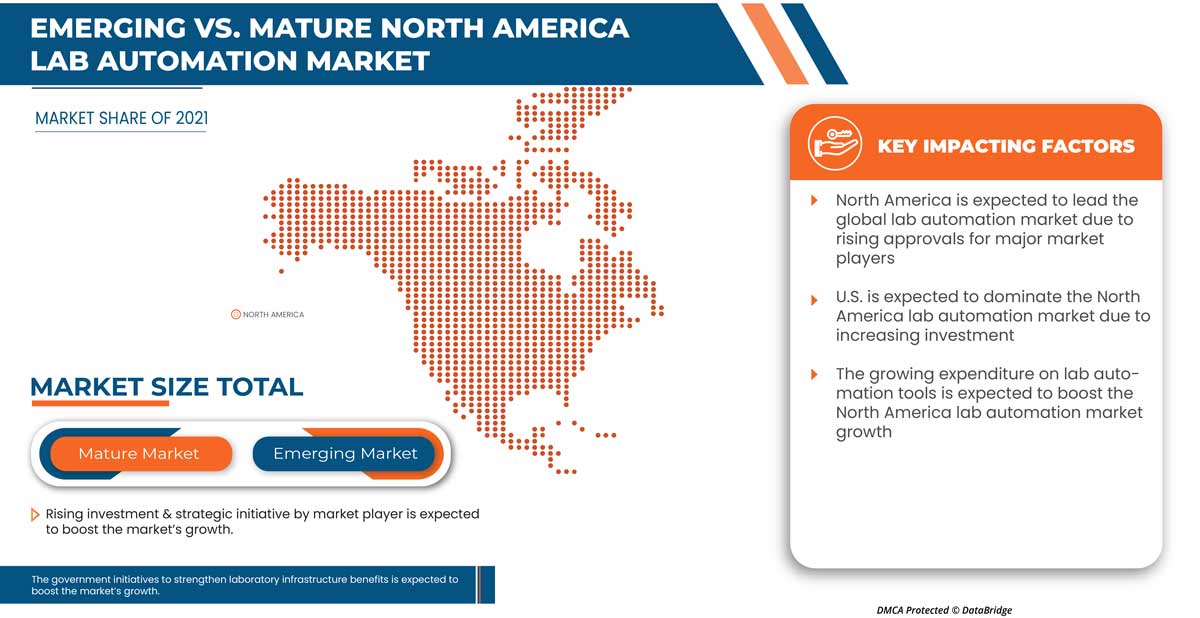 EMERGING VS. MATURE NORTH AMERICA LAB AUTOMATION MARKET

MARKET SHARE OF 2021

NORTH AMERICA

MARKET SIZE TOTAL

Mature Market

Emerging Market

Rising investment & strategic initiative by market player is expected to boost the market's growth.

The government initiatives to strengthen laboratory infrastructure benefits is expected to boost the market's growth.

KEY IMPACTING FACTORS

North America is expected to lead the global lab automation market due to rising approvals for major market players

U.S. is expected to dominate the North America lab automation market due to increasing investment

The growing expenditure on lab automation tools is expected to boost the North America lab automation market growth

DMCA Protected © DataBridge